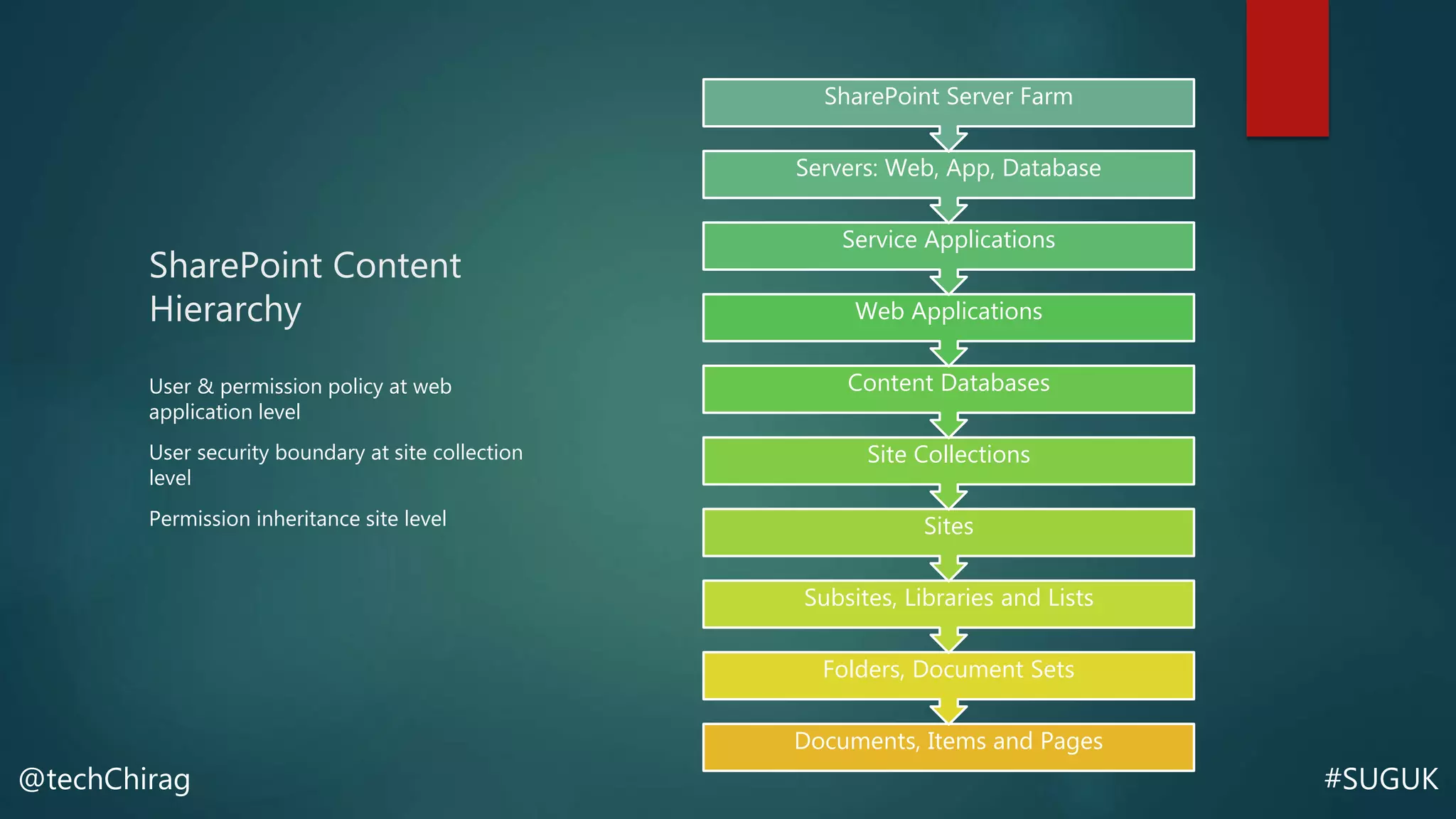 SharePoint Content Hierarchy

User & permission policy at web application level

User security boundary at site collection level

Permission inheritance site level

SharePoint Server Farm

Servers: Web, App, Database

Service Applications

Web Applications

Content Databases

Site Collections

Sites

Subsites, Libraries and Lists

Folders, Document Sets

Documents, Items and Pages

@techChirag

#SUGUK